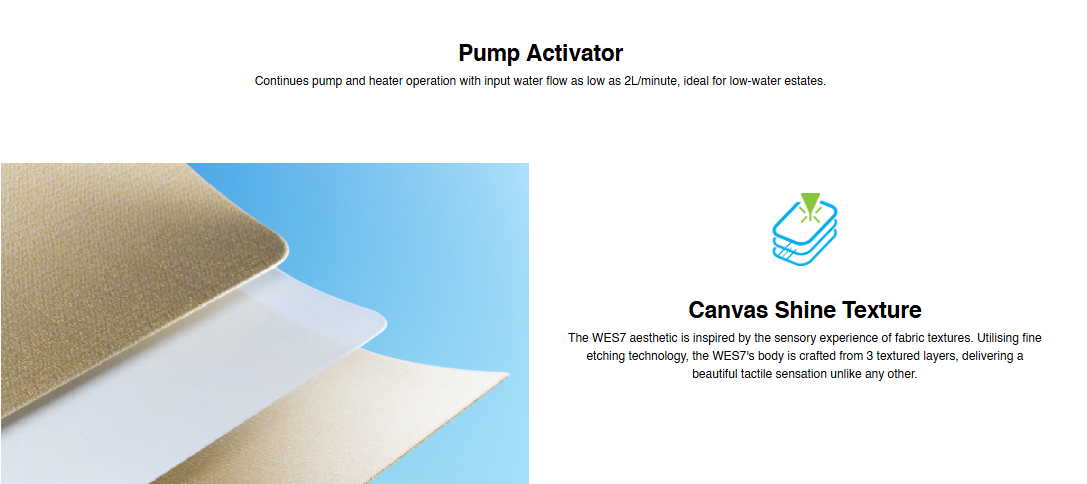 Pump Activator

Continues pump and heater operation with input water flow as low as 2L/minute, ideal for low-water estates.

Canvas Shine Texture

The WES7 aesthetic is inspired by the sensory experience of fabric textures. Utilising fine etching technology, the WES7's body is crafted from 3 textured layers, delivering a beautiful tactile sensation unlike any other.